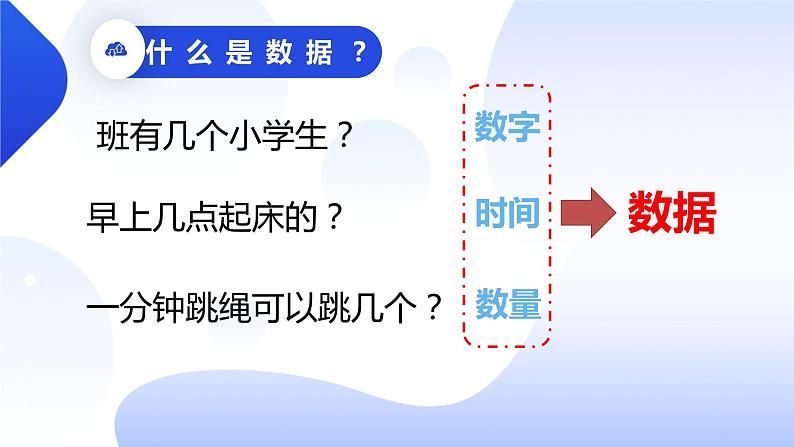 什么是数据？

班有几个小学生？

早上几点起床的？

一分钟跳绳可以跳几个？

数字

时间

数量

数据